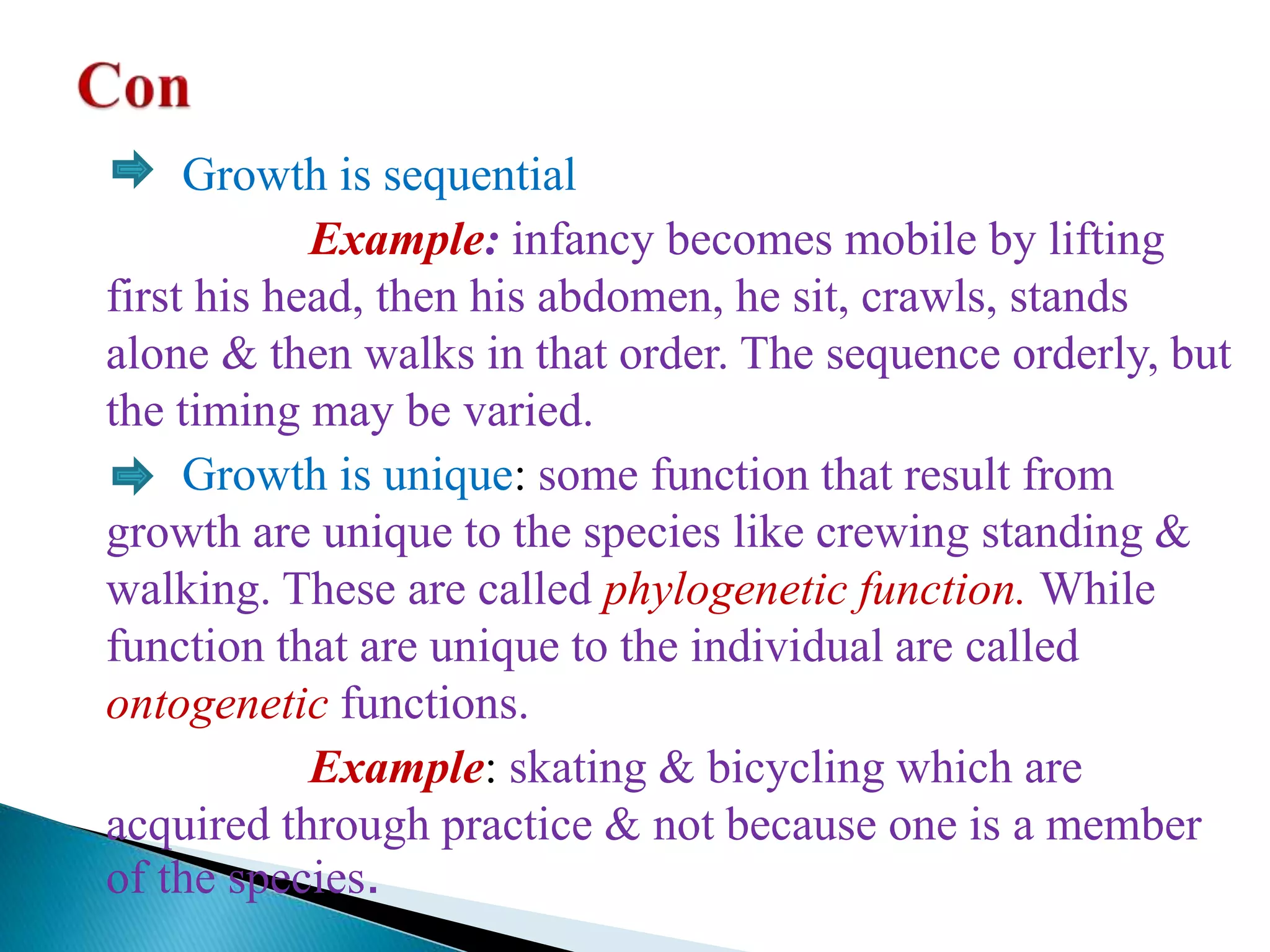 Con

Growth is sequential

Example: infancy becomes mobile by lifting first his head, then his abdomen, he sit, crawls, stands alone & then walks in that order. The sequence orderly, but the timing may be varied.

Growth is unique: some function that result from growth are unique to the species like crewing standing & walking. These are called phylogenetic function. While function that are unique to the individual are called ontogenetic functions.

Example: skating & bicycling which are acquired through practice & not because one is a member of the species.